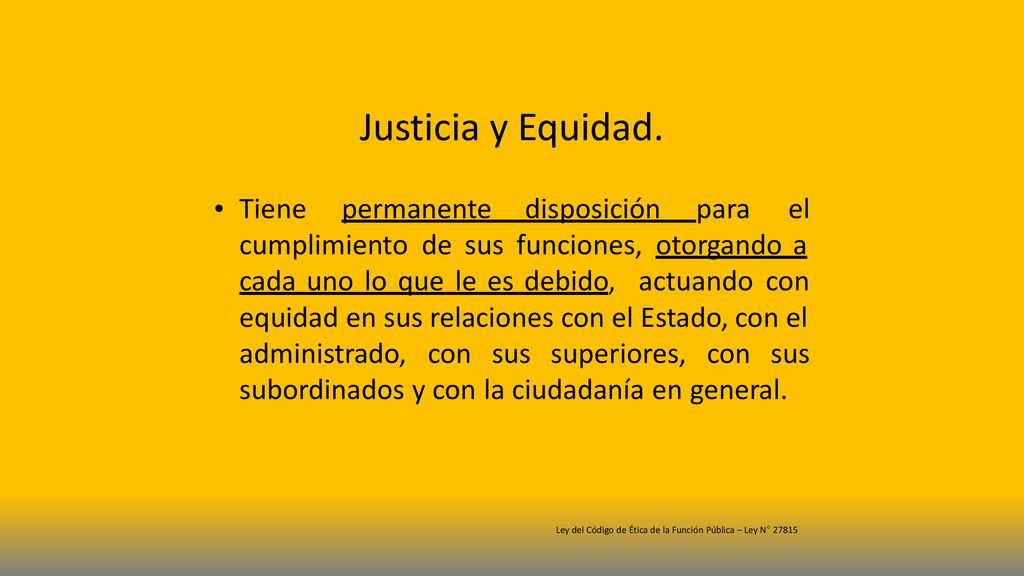 Justicia y Equidad.

• Tiene permanente disposición para el cumplimiento de sus funciones, otorgando a cada uno lo que le es debido, actuando con equidad en sus relaciones con el Estado, con el administrado, con sus superiores, con sus subordinados y con la ciudadanía en general.

Ley del Código de Ética de la Función Pública – Ley N° 27815